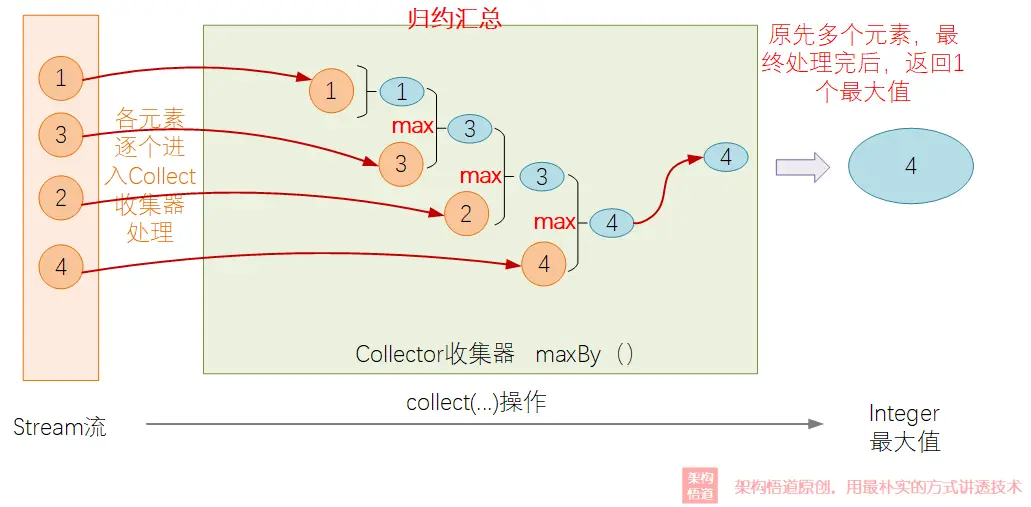 归约汇总

原先多个元素，最终处理完后，返回1个最大值

1
3
2
4

各元素逐个进入Collect收集器处理

1
1
max
3
3
max
3
2
max
4
4
4

4

Collector收集器 maxBy（）

Stream流

collect(...)操作

Integer
最大值

架构悟道

架构悟道原创，用最朴实的方式讲透技术